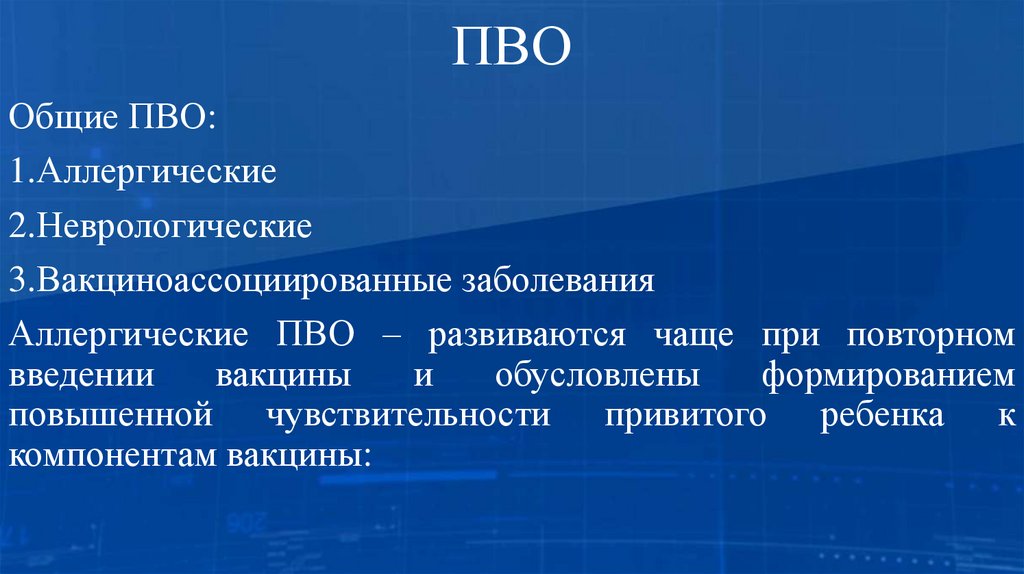 ПВО

Общие ПВО:

1.Аллергические

2.Неврологические

3.Вакциноассоциированные заболевания

Аллергические ПВО – развиваются чаще при повторном введении вакцины и обусловлены формированием повышенной чувствительности привитого ребенка к компонентам вакцины: